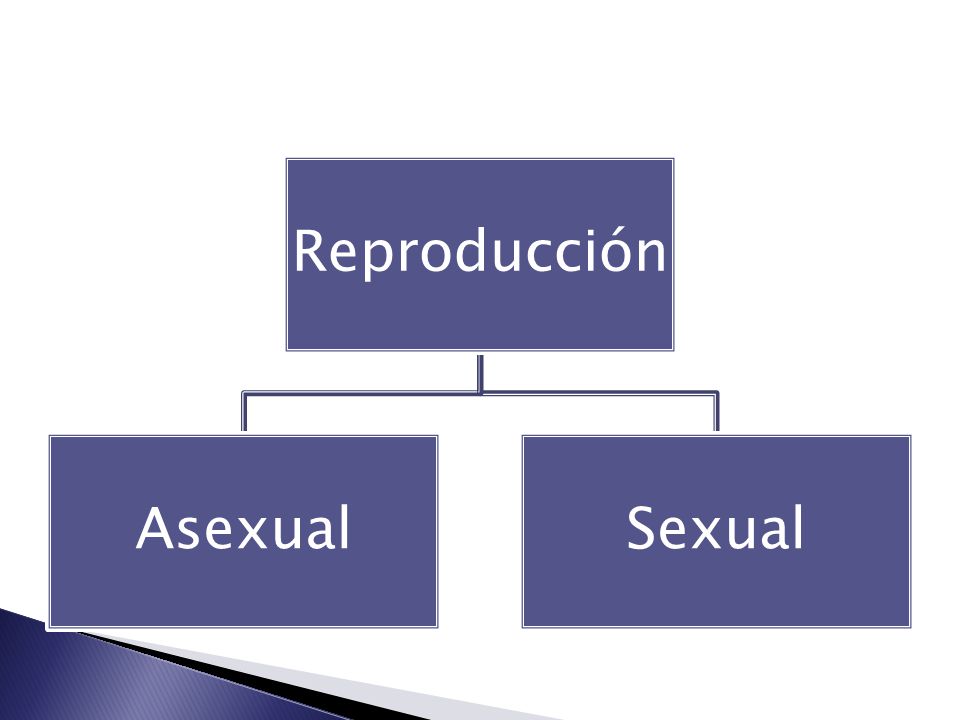 Reproducción

Asexual

Sexual